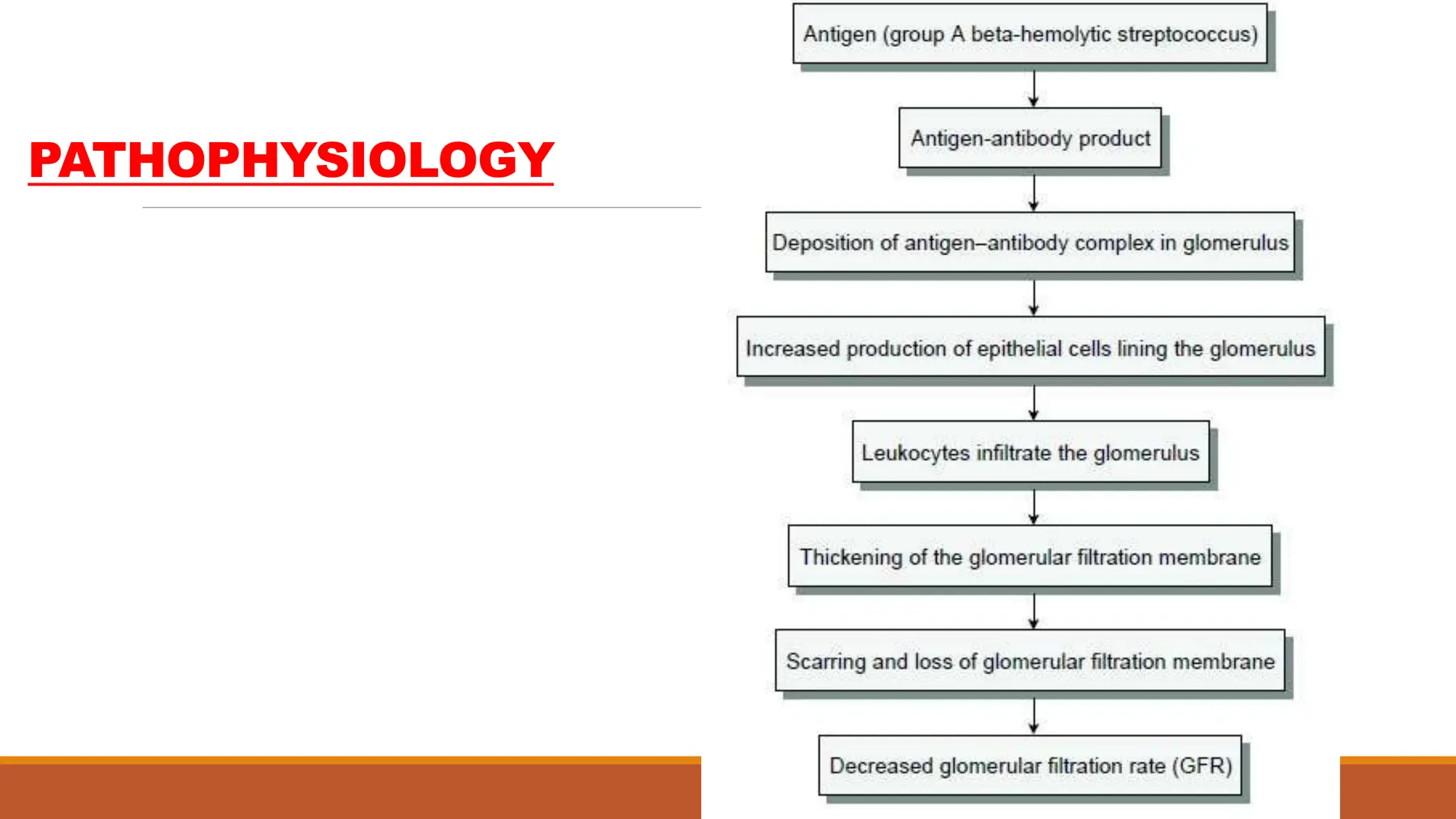 PATHOPHYSIOLOGY

Antigen (group A beta-hemolytic streptococcus)

Antigen-antibody product

Deposition of antigen–antibody complex in glomerulus

Increased production of epithelial cells lining the glomerulus

Leukocytes infiltrate the glomerulus

Thickening of the glomerular filtration membrane

Scarring and loss of glomerular filtration membrane

Decreased glomerular filtration rate (GFR)